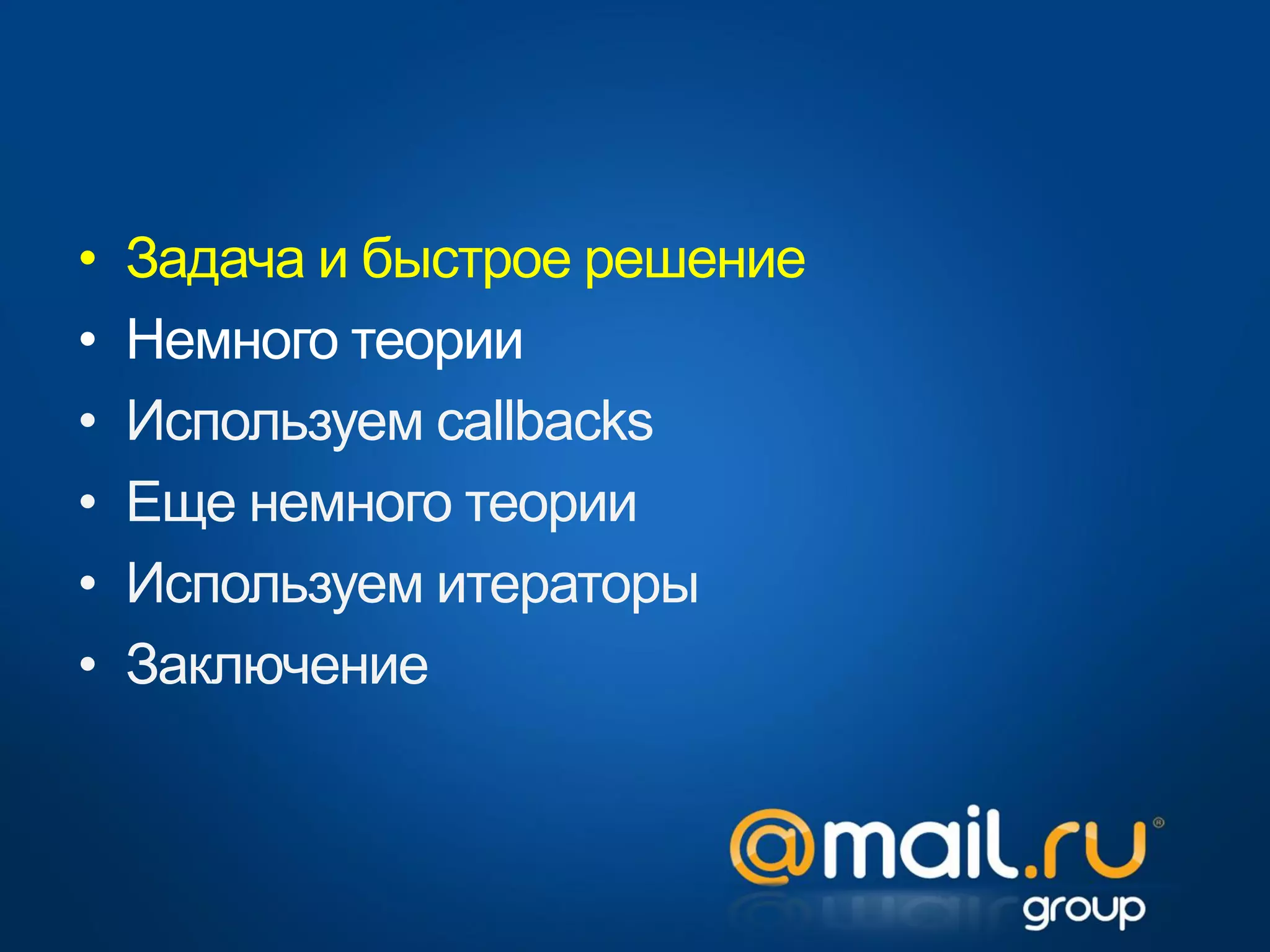 • Задача и быстрое решение
• Немного теории
• Используем callbacks
• Еще немного теории
• Используем итераторы
• Заключение

@mail.ru®
group